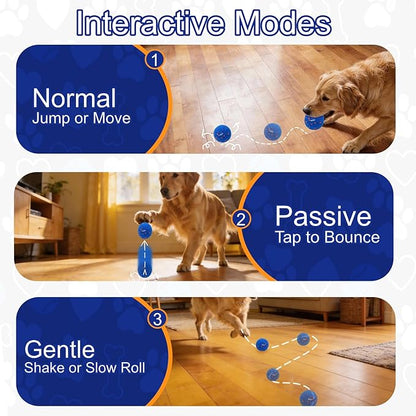 Interactive Modes

1
Normal
Jump or Move

2
Passive
Tap to Bounce

3
Gentle
Shake or Slow Roll